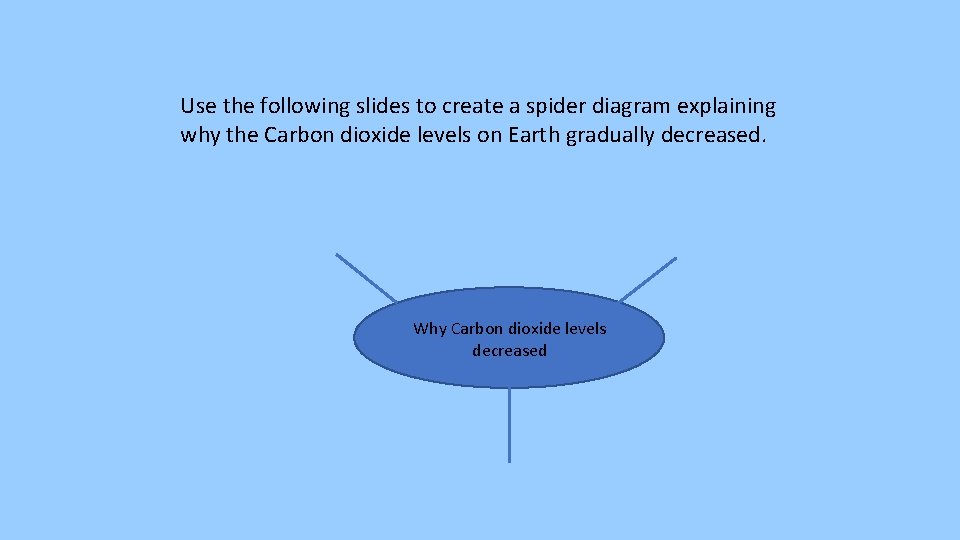 Use the following slides to create a spider diagram explaining why the Carbon dioxide levels on Earth gradually decreased.

Why Carbon dioxide levels decreased